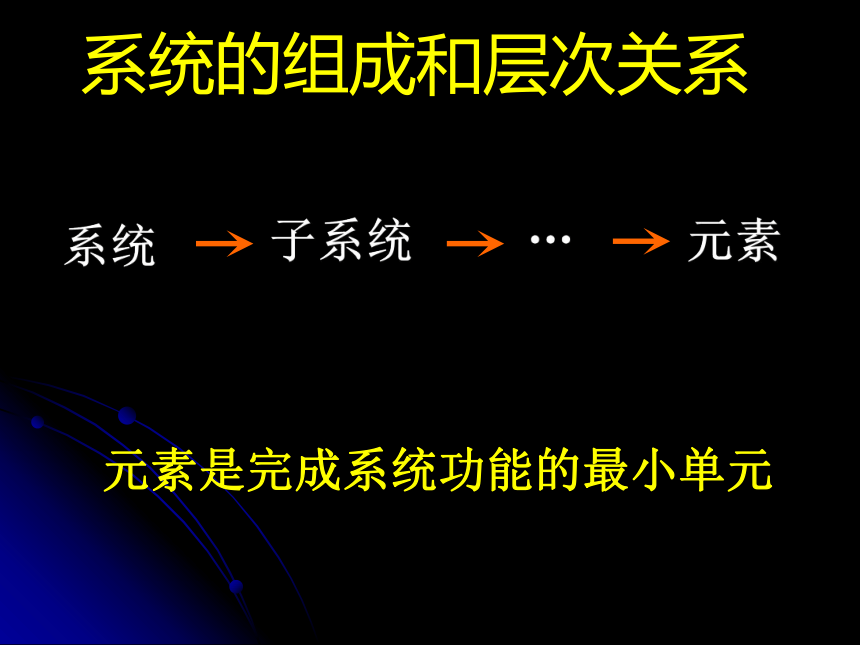 系统的组成和层次关系

系统 → 子系统 → … → 元素

元素是完成系统功能的最小单元